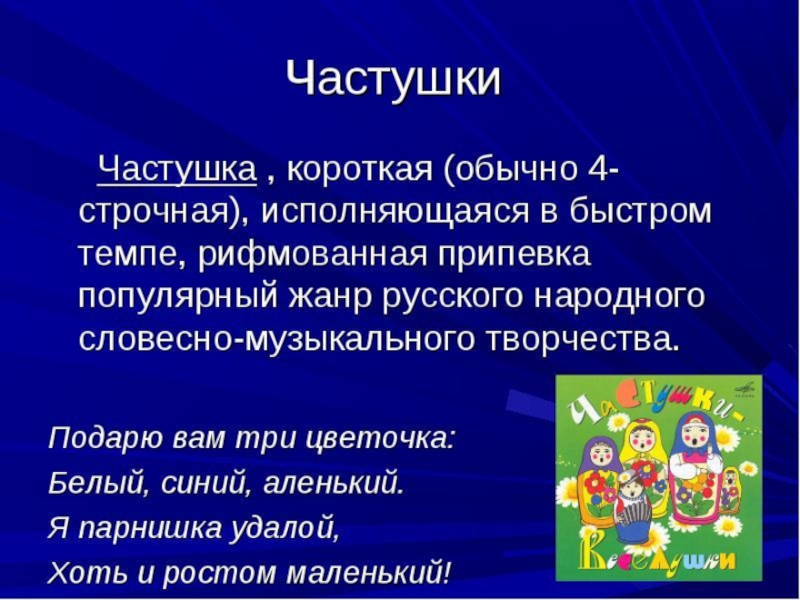 Частушки

Частушка , короткая (обычно 4-строчная), исполняющаяся в быстром темпе, рифмованная припевка популярный жанр русского народного словесно-музыкального творчества.

Подарю вам три цветочка:
Белый, синий, аленький.
Я парнишка удалой,
Хоть и ростом маленький!

Частушки-
Веселушки